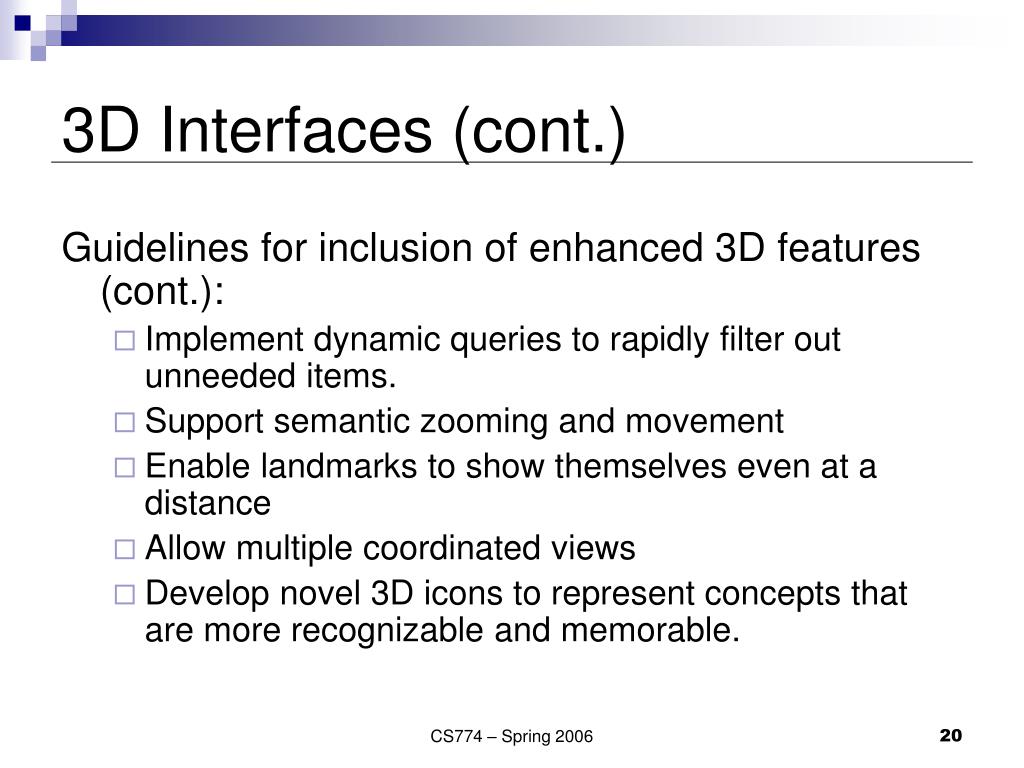 3D Interfaces (cont.)

Guidelines for inclusion of enhanced 3D features (cont.):

□ Implement dynamic queries to rapidly filter out unneeded items.
□ Support semantic zooming and movement
□ Enable landmarks to show themselves even at a distance
□ Allow multiple coordinated views
□ Develop novel 3D icons to represent concepts that are more recognizable and memorable.

CS774 – Spring 2006

20